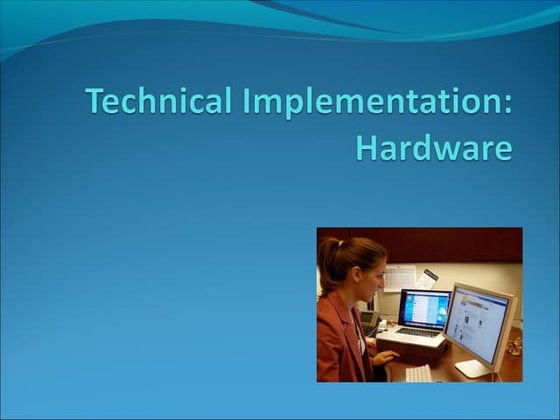 Technical Implementation:
Hardware